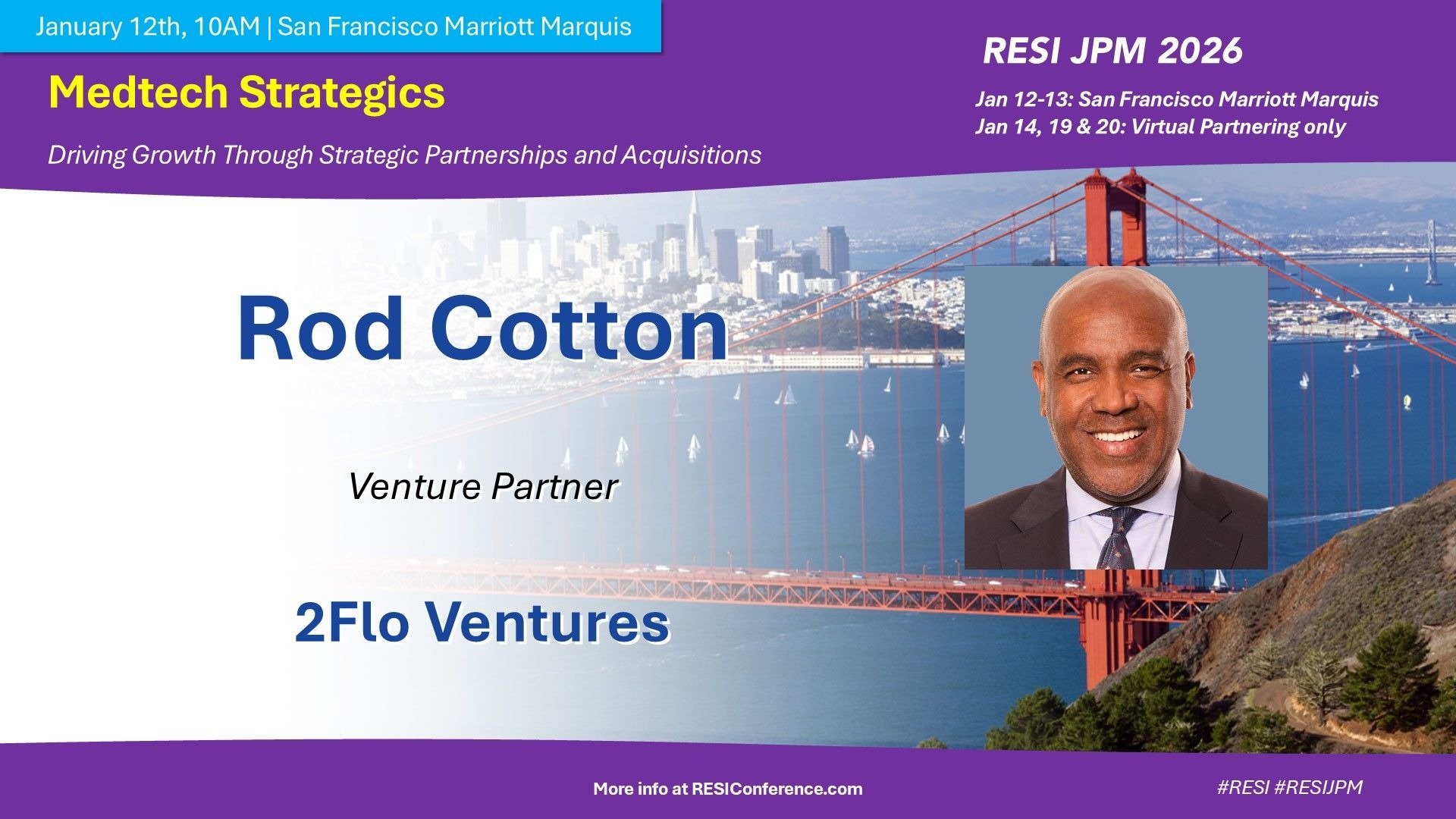 January 12th, 10AM | San Francisco Marriott Marquis

Medtech Strategics

Driving Growth Through Strategic Partnerships and Acquisitions

RESI JPM 2026

Jan 12-13: San Francisco Marriott Marquis
Jan 14, 19 & 20: Virtual Partnering only

Rod Cotton

Venture Partner

2Flo Ventures

More info at RESIConference.com

#RESI #RESIJPM